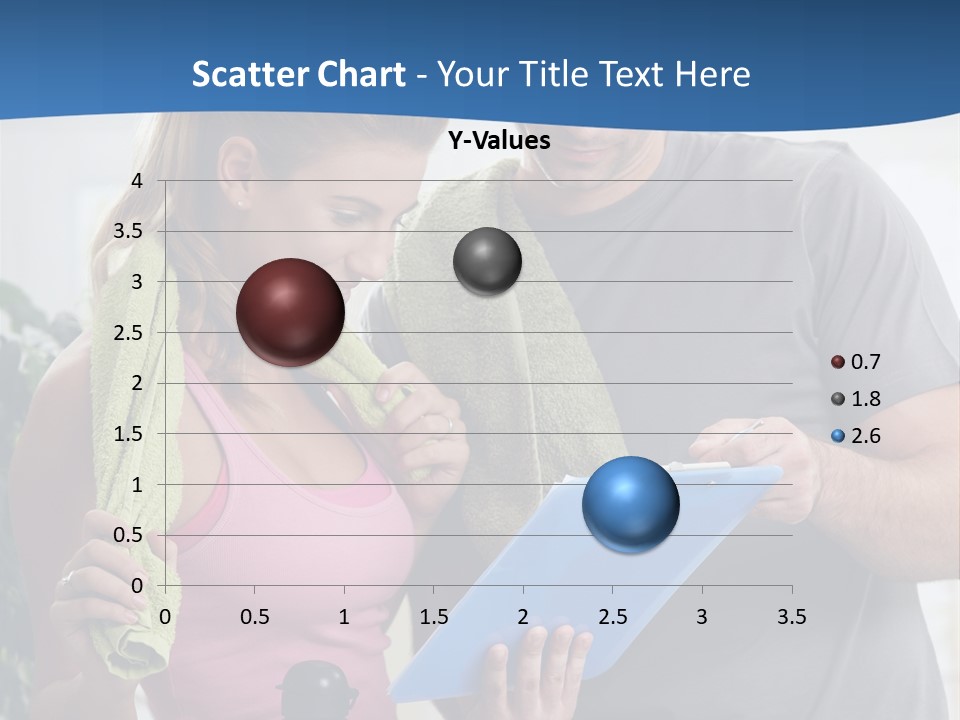 Scatter Chart - Your Title Text Here

Y-Values

4
3.5
3
2.5
2
1.5
1
0.5
0

0 0.5 1 1.5 2 2.5 3 3.5

0.7
1.8
2.6